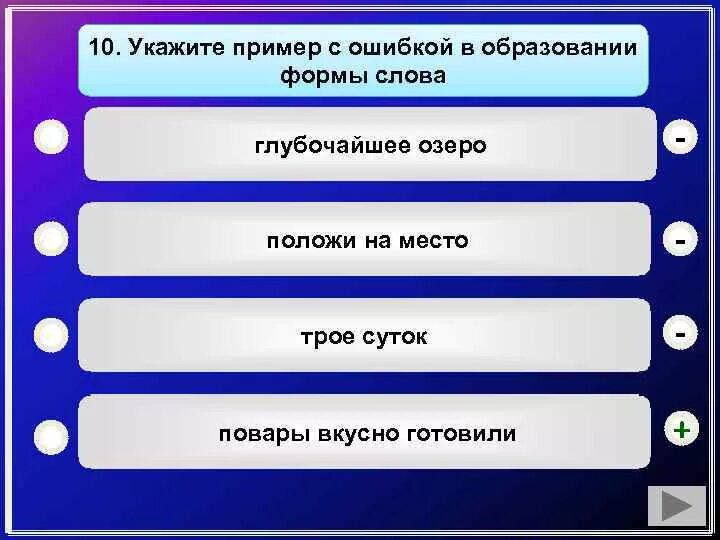 10. Укажите пример с ошибкой в образовании формы слова

глубочайшее озеро
-

положи на место
-

трое суток
-

повары вкусно готовили
+